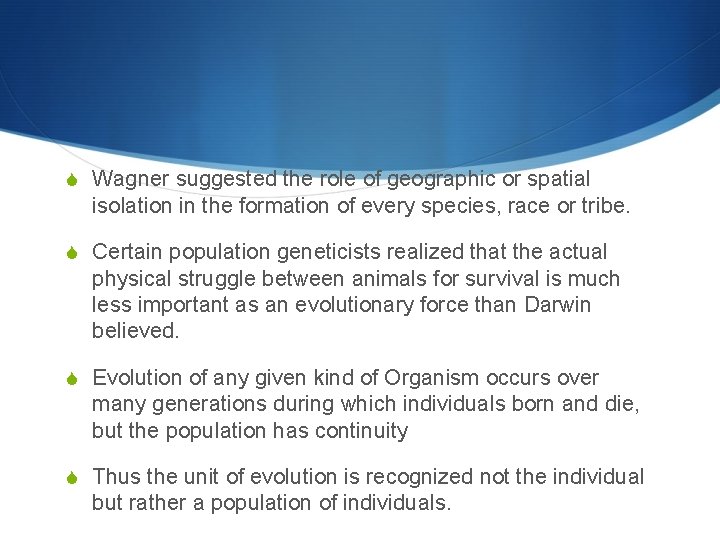 Wagner suggested the role of geographic or spatial isolation in the formation of every species, race or tribe.

Certain population geneticists realized that the actual physical struggle between animals for survival is much less important as an evolutionary force than Darwin believed.

Evolution of any given kind of Organism occurs over many generations during which individuals born and die, but the population has continuity

Thus the unit of evolution is recognized not the individual but rather a population of individuals.